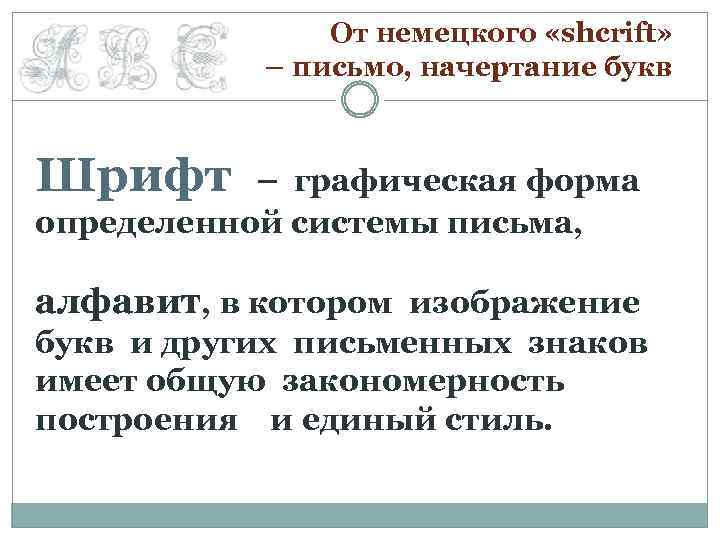 A B C

От немецкого «shcrift» – письмо, начертание букв

Шрифт – графическая форма определенной системы письма,

алфавит, в котором изображение букв и других письменных знаков имеет общую закономерность построения и единый стиль.